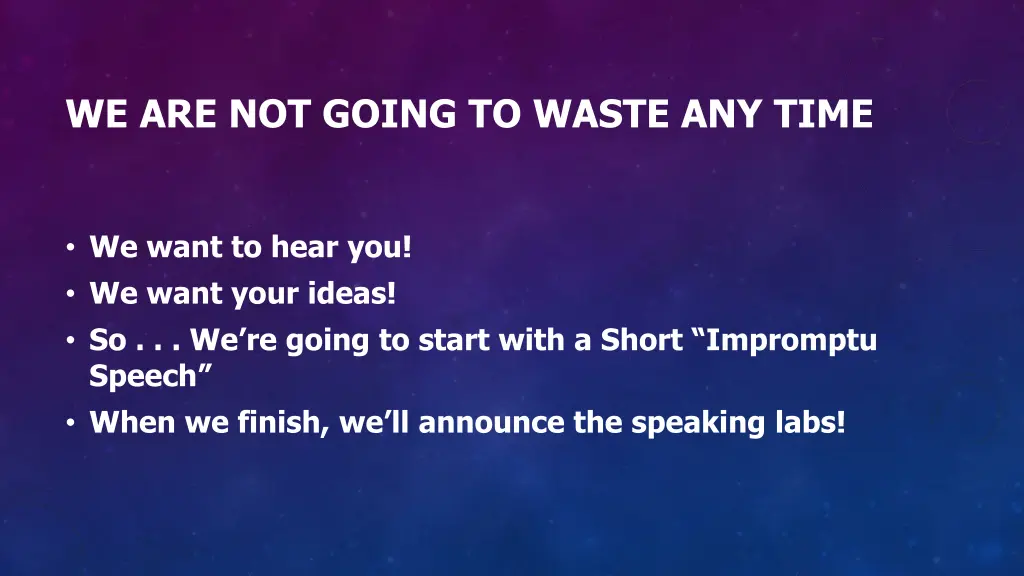 WE ARE NOT GOING TO WASTE ANY TIME

• We want to hear you!
• We want your ideas!
• So . . . We're going to start with a Short "Impromptu Speech"
• When we finish, we'll announce the speaking labs!